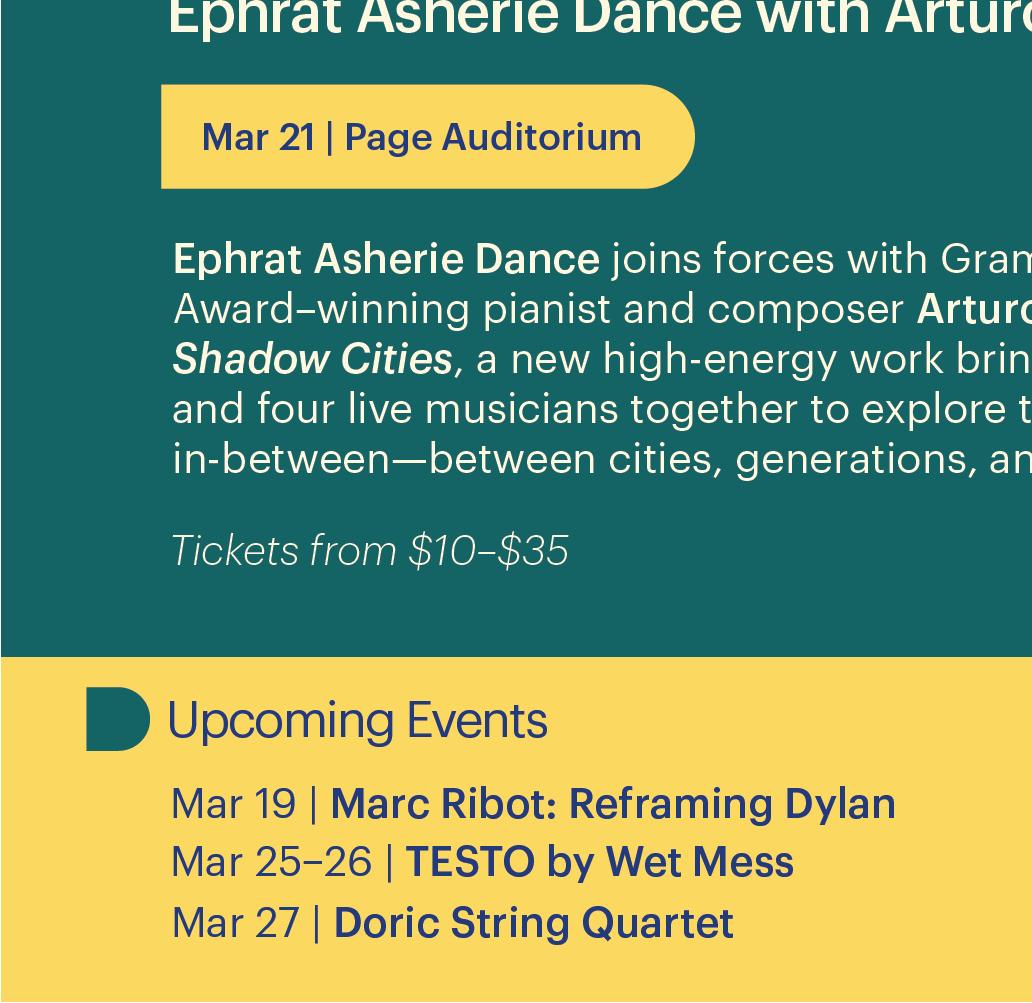 Ephrat Asherie Dance with Arturo

Mar 21 | Page Auditorium

Ephrat Asherie Dance joins forces with Gram Award–winning pianist and composer Arturo Shadow Cities, a new high-energy work brin and four live musicians together to explore t in-between—between cities, generations, an

Tickets from $10–$35

Upcoming Events

Mar 19 | Marc Ribot: Reframing Dylan
Mar 25–26 | TESTO by Wet Mess
Mar 27 | Doric String Quartet